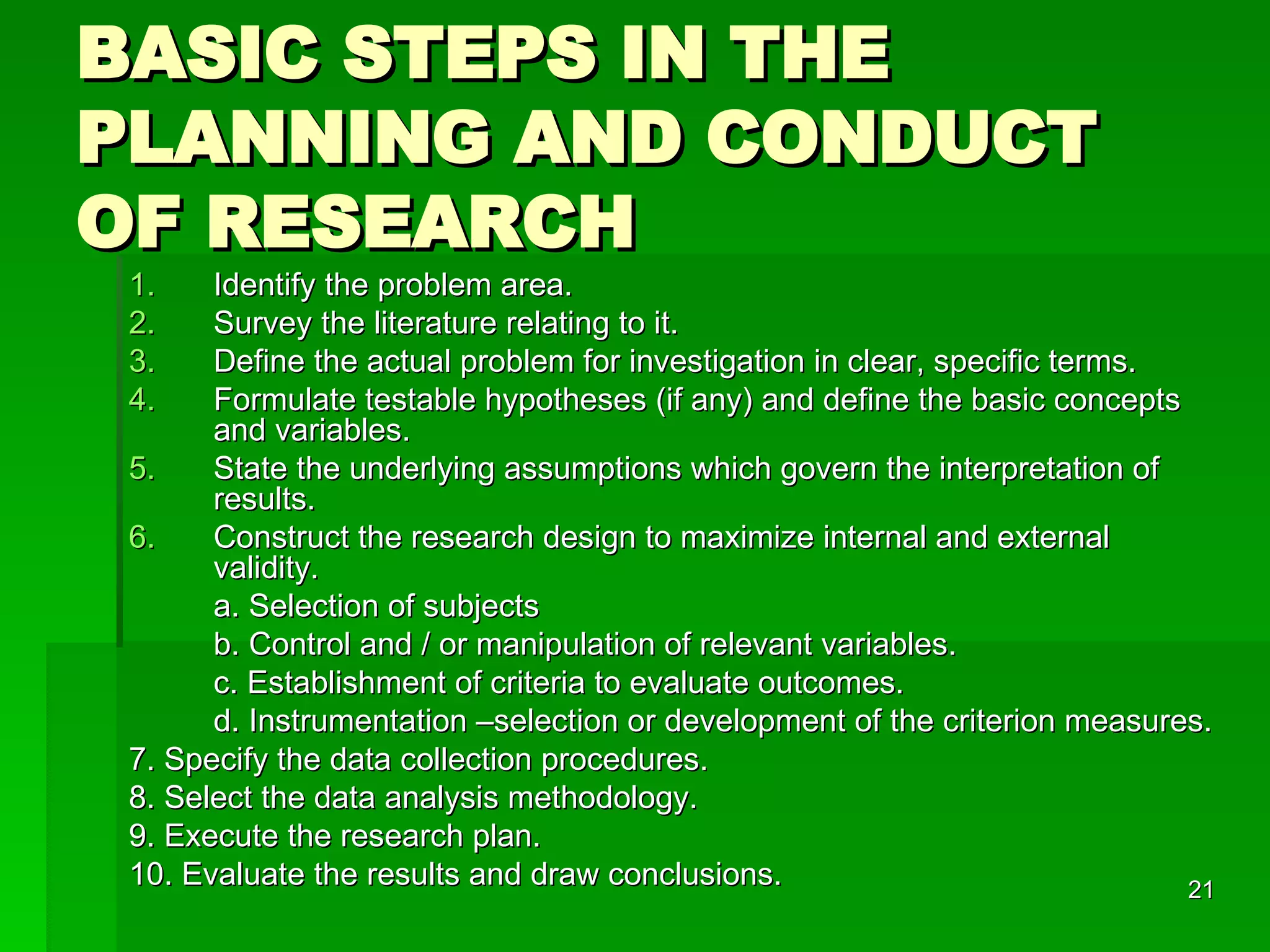 BASIC STEPS IN THE PLANNING AND CONDUCT OF RESEARCH

1. Identify the problem area.
2. Survey the literature relating to it.
3. Define the actual problem for investigation in clear, specific terms.
4. Formulate testable hypotheses (if any) and define the basic concepts and variables.
5. State the underlying assumptions which govern the interpretation of results.
6. Construct the research design to maximize internal and external validity.
a. Selection of subjects
b. Control and / or manipulation of relevant variables.
c. Establishment of criteria to evaluate outcomes.
d. Instrumentation –selection or development of the criterion measures.
7. Specify the data collection procedures.
8. Select the data analysis methodology.
9. Execute the research plan.
10. Evaluate the results and draw conclusions.

21